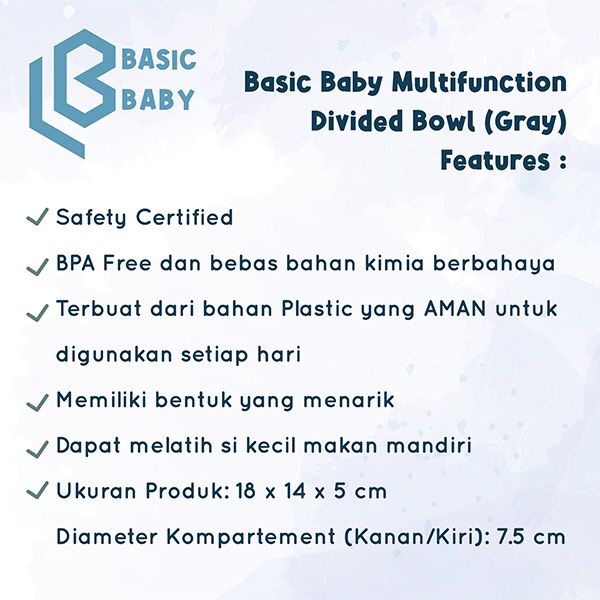 BASIC BABY

Basic Baby Multifunction Divided Bowl (Gray) Features :

✓ Safety Certified

✓ BPA Free dan bebas bahan kimia berbahaya

✓ Terbuat dari bahan Plastic yang AMAN untuk digunakan setiap hari

✓ Memiliki bentuk yang menarik

✓ Dapat melatih si kecil makan mandiri

✓ Ukuran Produk: 18 x 14 x 5 cm
Diameter Kompartement (Kanan/Kiri): 7.5 cm